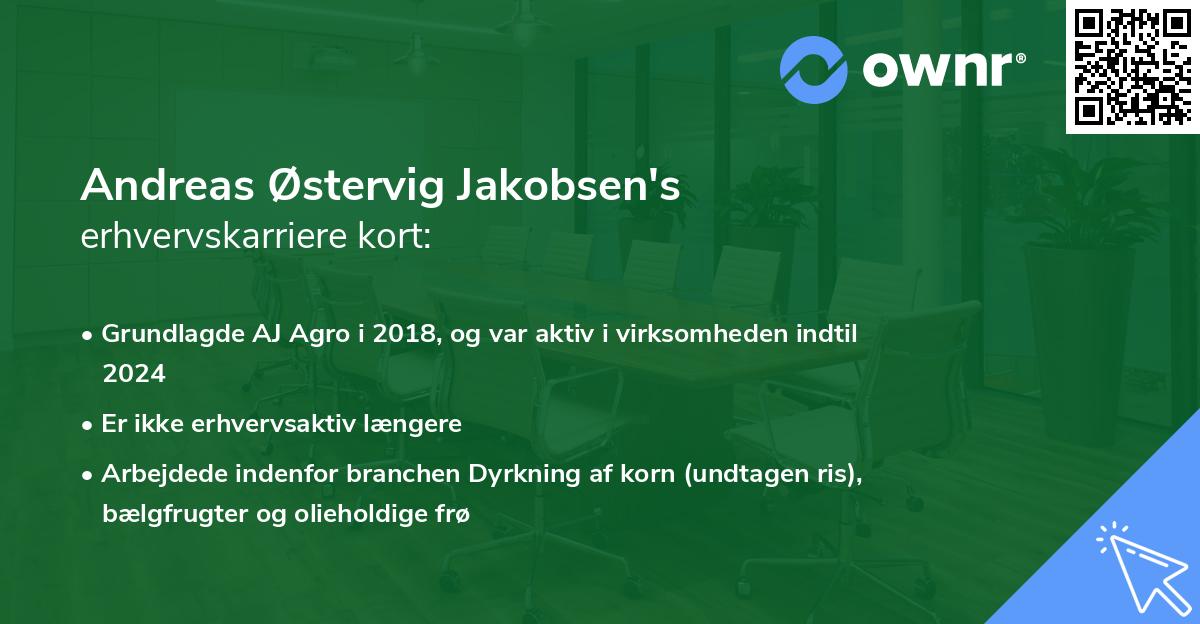 ownr®

Andreas Østervig Jakobsen's
erhvervskarriere kort:

• Grundlagde AJ Agro i 2018, og var aktiv i virksomheden indtil 2024
• Er ikke erhvervsaktiv længere
• Arbejdede indenfor branchen Dyrkning af korn (undtagen ris), bælgfrugter og olieholdige frø